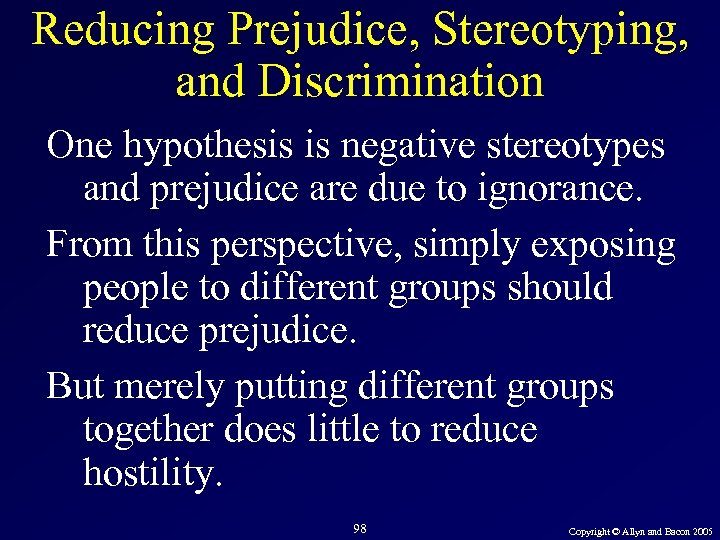 Reducing Prejudice, Stereotyping, and Discrimination

One hypothesis is negative stereotypes and prejudice are due to ignorance.

From this perspective, simply exposing people to different groups should reduce prejudice.

But merely putting different groups together does little to reduce hostility.

98

Copyright © Allyn and Bacon 2005